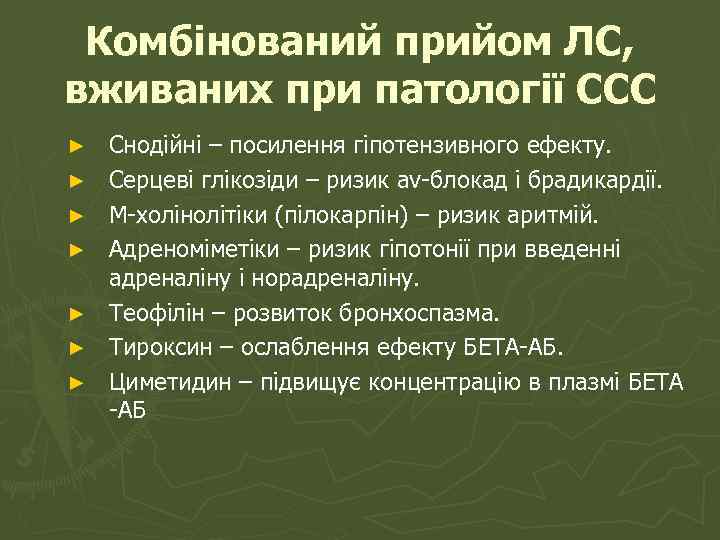 Комбінований прийом ЛС, вживаних при патології ССС

► Снодійні – посилення гіпотензивного ефекту.
► Серцеві глікозіди – ризик av-блокад і брадикардії.
► М-холінолітіки (пілокарпін) – ризик аритмій.
► Адреноміметики – ризик гіпотонії при введенні адреналіну і норадреналіну.
► Теофілін – розвиток бронхоспазма.
► Тироксин – ослаблення ефекту БЕТА-АБ.
► Циметидин – підвищує концентрацію в плазмі БЕТА -АБ